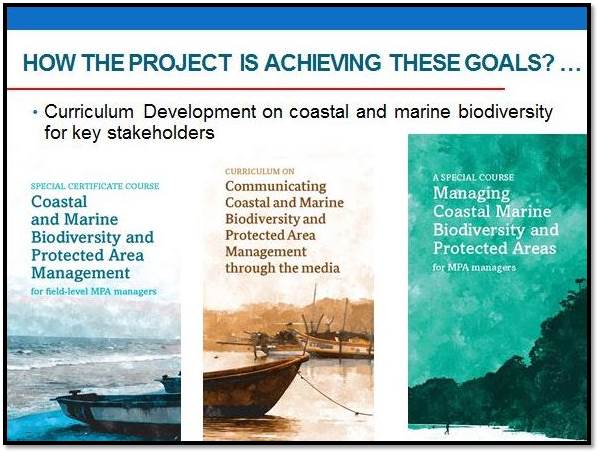 HOW THE PROJECT IS ACHIEVING THESE GOALS? …

• Curriculum Development on coastal and marine biodiversity for key stakeholders

SPECIAL CERTIFICATE COURSE
Coastal and Marine Biodiversity and Protected Area Management
for field-level MPA managers

CURRICULUM ON
Communicating Coastal and Marine Biodiversity and Protected Area Management through the media

A SPECIAL COURSE
Managing Coastal Marine Biodiversity and Protected Areas
for MPA managers